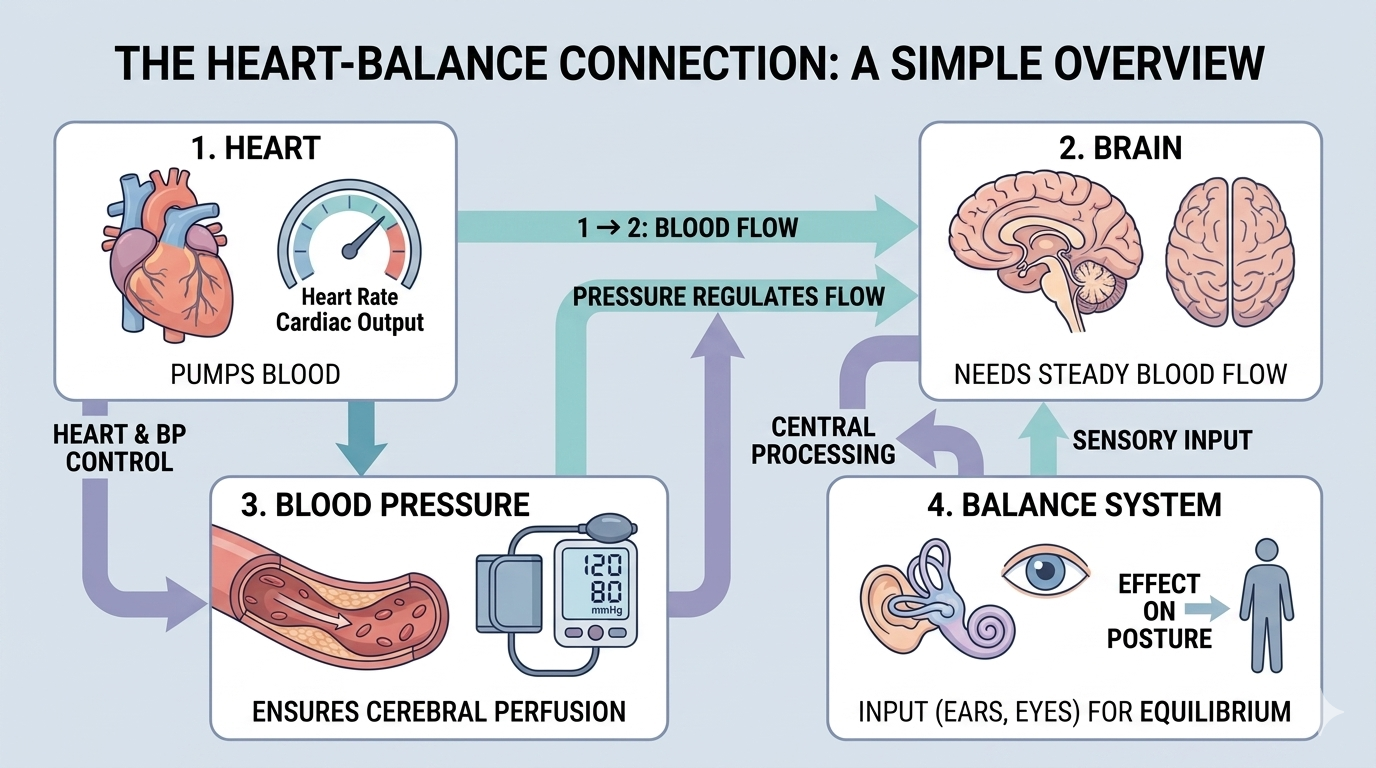 THE HEART-BALANCE CONNECTION: A SIMPLE OVERVIEW

1. HEART

Heart Rate
Cardiac Output

PUMPS BLOOD

1 → 2: BLOOD FLOW

PRESSURE REGULATES FLOW

2. BRAIN

NEEDS STEADY BLOOD FLOW

HEART & BP CONTROL

CENTRAL PROCESSING

SENSORY INPUT

3. BLOOD PRESSURE

120
80
mmHg

ENSURES CEREBRAL PERFUSION

4. BALANCE SYSTEM

EFFECT ON POSTURE

INPUT (EARS, EYES) FOR EQUILIBRIUM